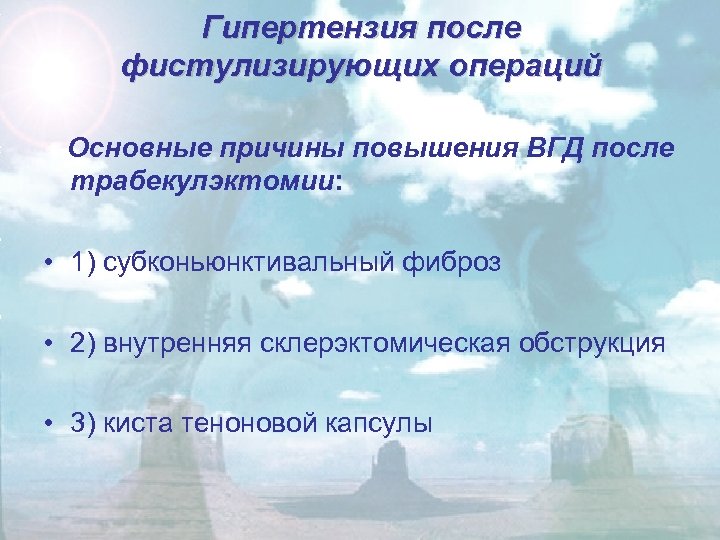 Гипертензия после фистулизирующих операций

Основные причины повышения ВГД после трабекулэктомии:

• 1) субконьюнктивальный фиброз

• 2) внутренняя склерэктомическая обструкция

• 3) киста теноновой капсулы